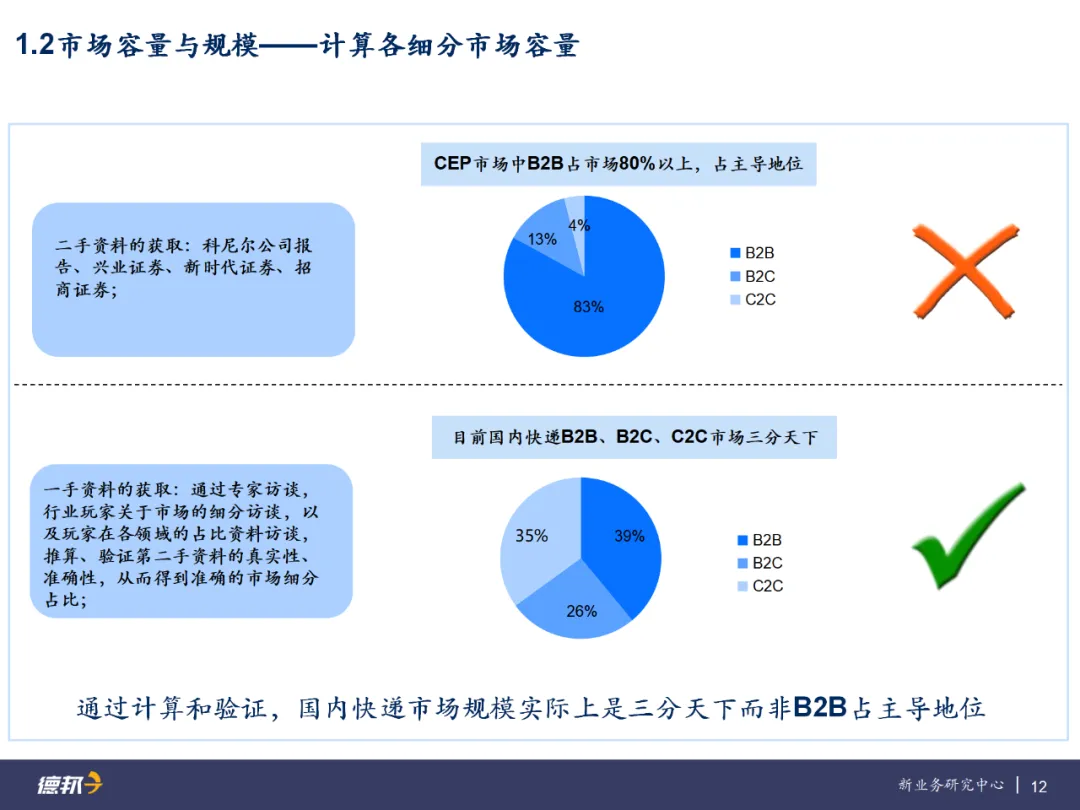 1.2市场容量与规模——计算各细分市场容量

CEP市场中B2B占市场80%以上，占主导地位

二手资料的获取：科尼尔公司报告、兴业证券、新时代证券、招商证券；

4%
13%
83%

B2B
B2C
C2C

目前国内快递B2B、B2C、C2C市场三分天下

一手资料的获取：通过专家访谈，行业玩家关于市场的细分访谈，以及玩家在各领域的占比资料访谈，推算、验证第二手资料的真实性、准确性，从而得到准确的市场细分占比；

35%
39%
26%

B2B
B2C
C2C

通过计算和验证，国内快递市场规模实际上是三分天下而非B2B占主导地位

德邦

新业务研究中心 | 12